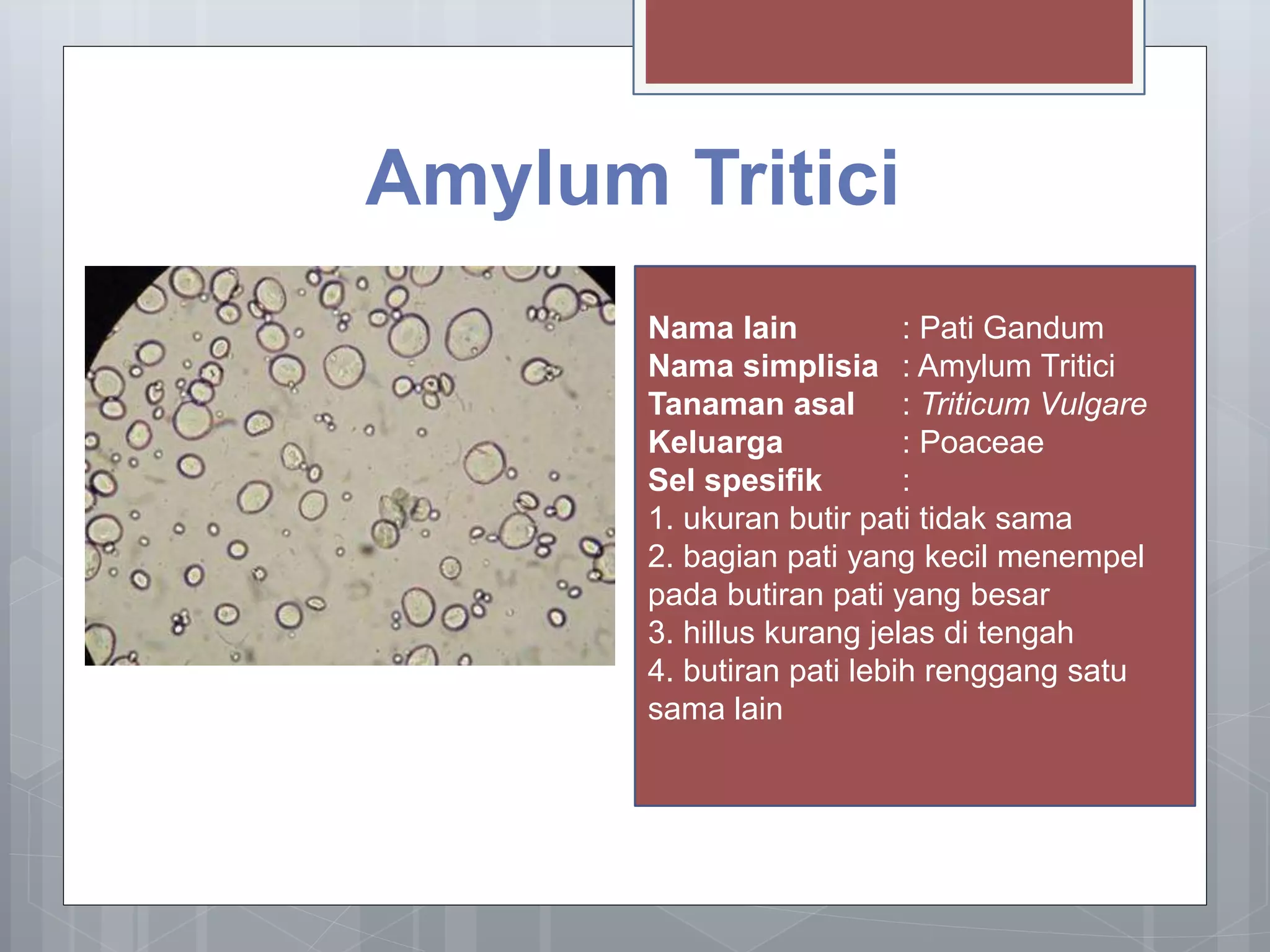 Amylum Tritici

Nama lain : Pati Gandum
Nama simplisia : Amylum Tritici
Tanaman asal : Triticum Vulgare
Keluarga : Poaceae
Sel spesifik :
1. ukuran butir pati tidak sama
2. bagian pati yang kecil menempel pada butiran pati yang besar
3. hillus kurang jelas di tengah
4. butiran pati lebih renggang satu sama lain